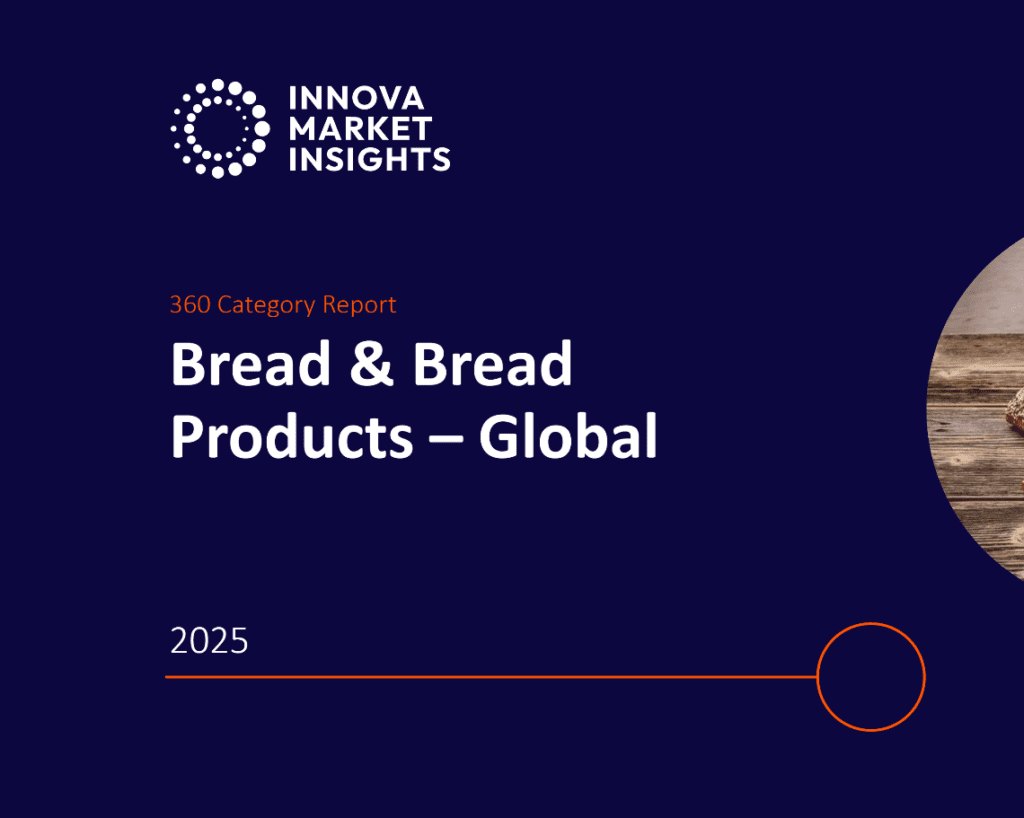 INNOVA
MARKET
INSIGHTS

360 Category Report

Bread & Bread Products – Global

2025